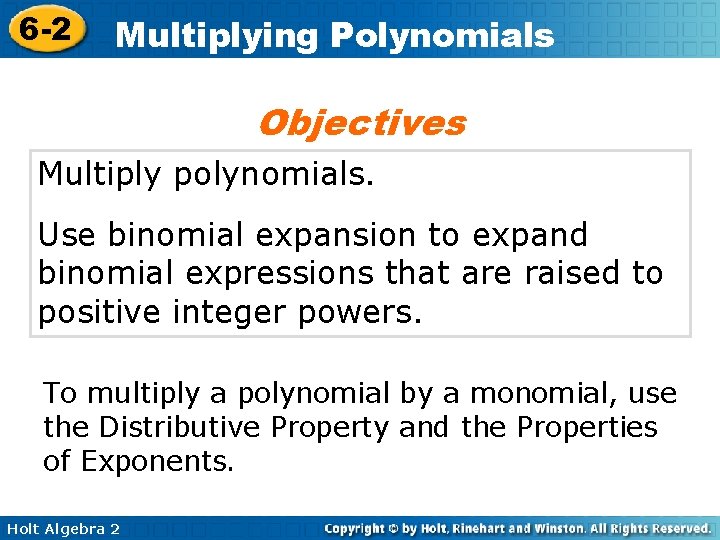 6-2 Multiplying Polynomials

Objectives

Multiply polynomials.

Use binomial expansion to expand binomial expressions that are raised to positive integer powers.

To multiply a polynomial by a monomial, use the Distributive Property and the Properties of Exponents.

Holt Algebra 2

Copyright © by Holt, Rinehart and Winston. All Rights Reserved.